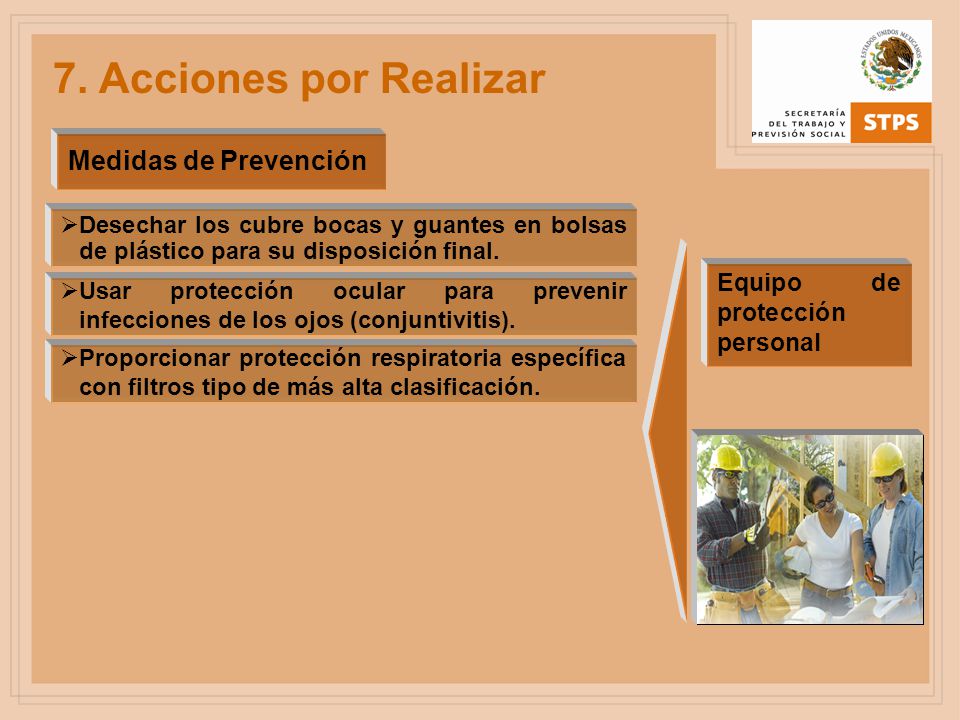 7. Acciones por Realizar

ESTADOS UNIDOS MEXICANOS

SECRETARÍA DEL TRABAJO Y PREVISIÓN SOCIAL STPS

Medidas de Prevención

➢Desechar los cubre bocas y guantes en bolsas de plástico para su disposición final.

➢Usar protección ocular para prevenir infecciones de los ojos (conjuntivitis).

➢Proporcionar protección respiratoria específica con filtros tipo de más alta clasificación.

Equipo de protección personal